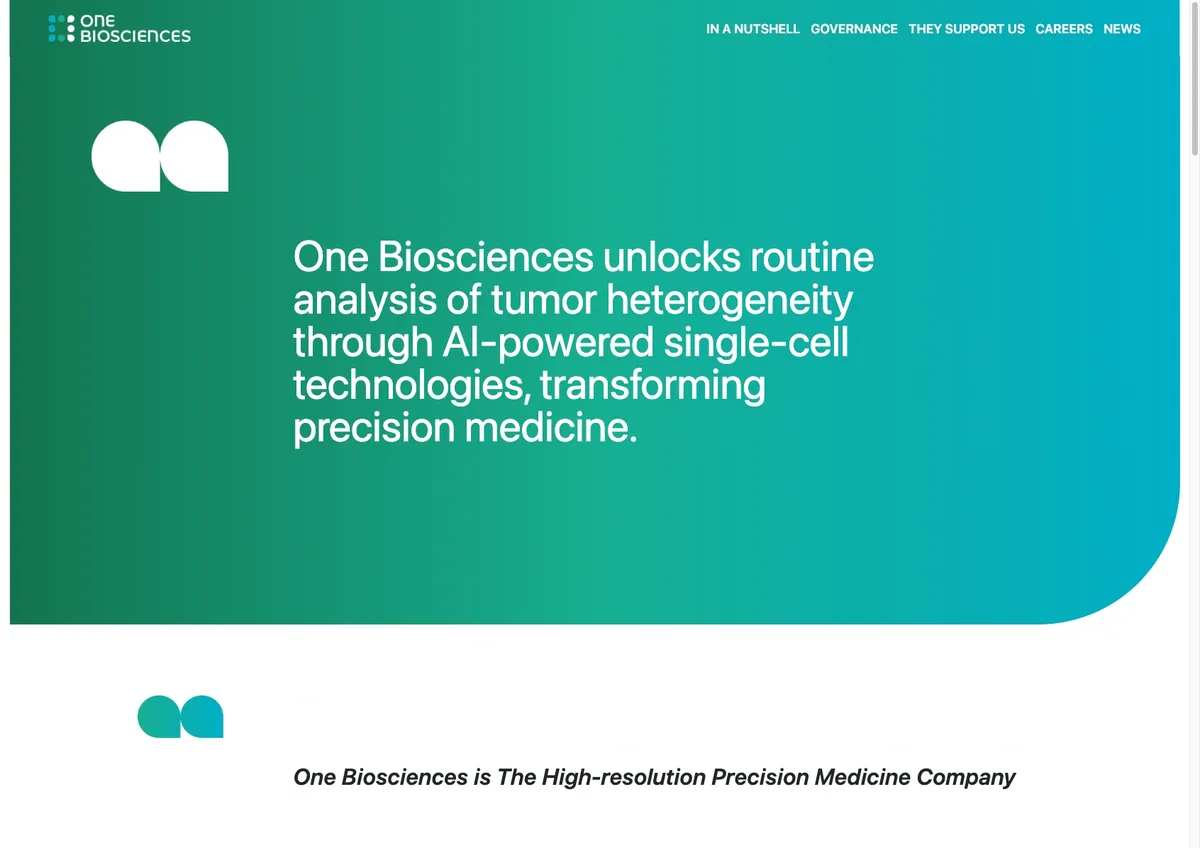 ONE BIOSCIENCES

IN A NUTSHELL GOVERNANCE THEY SUPPORT US CAREERS NEWS

One Biosciences unlocks routine analysis of tumor heterogeneity through AI-powered single-cell technologies, transforming precision medicine.

One Biosciences is The High-resolution Precision Medicine Company